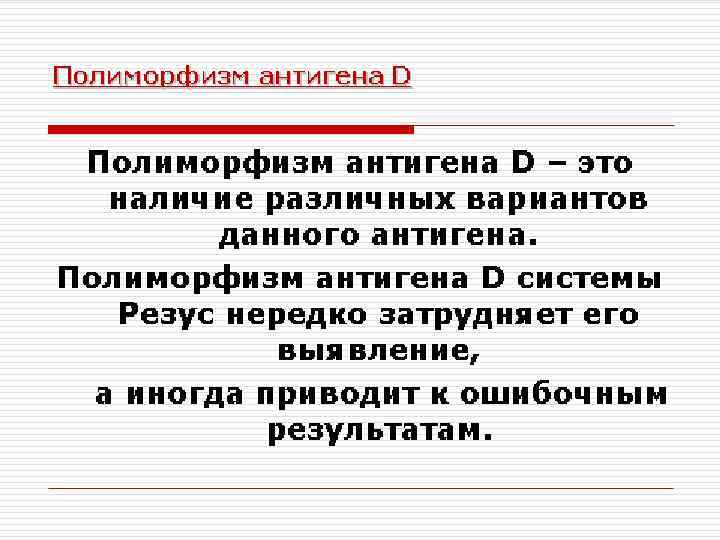 Полиморфизм антигена D

Полиморфизм антигена D – это наличие различных вариантов данного антигена.

Полиморфизм антигена D системы Резус нередко затрудняет его выявление,

а иногда приводит к ошибочным результатам.